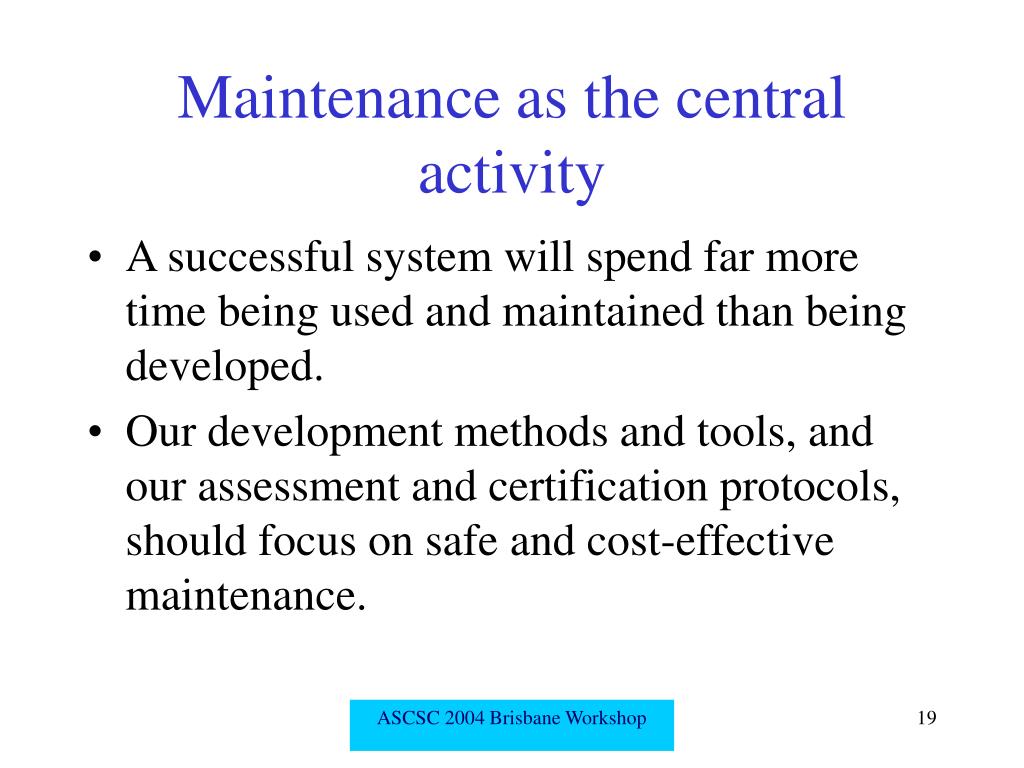 Maintenance as the central activity

• A successful system will spend far more time being used and maintained than being developed.
• Our development methods and tools, and our assessment and certification protocols, should focus on safe and cost-effective maintenance.

ASCSC 2004 Brisbane Workshop

19